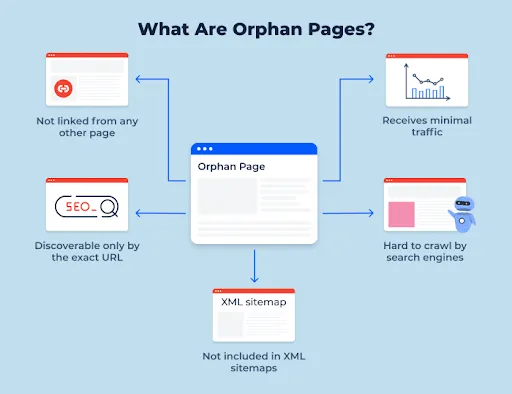 What Are Orphan Pages?

Not linked from any other page

Receives minimal traffic

Orphan Page

SEO_

Discoverable only by the exact URL

Hard to crawl by search engines

XML sitemap

Not included in XML sitemaps